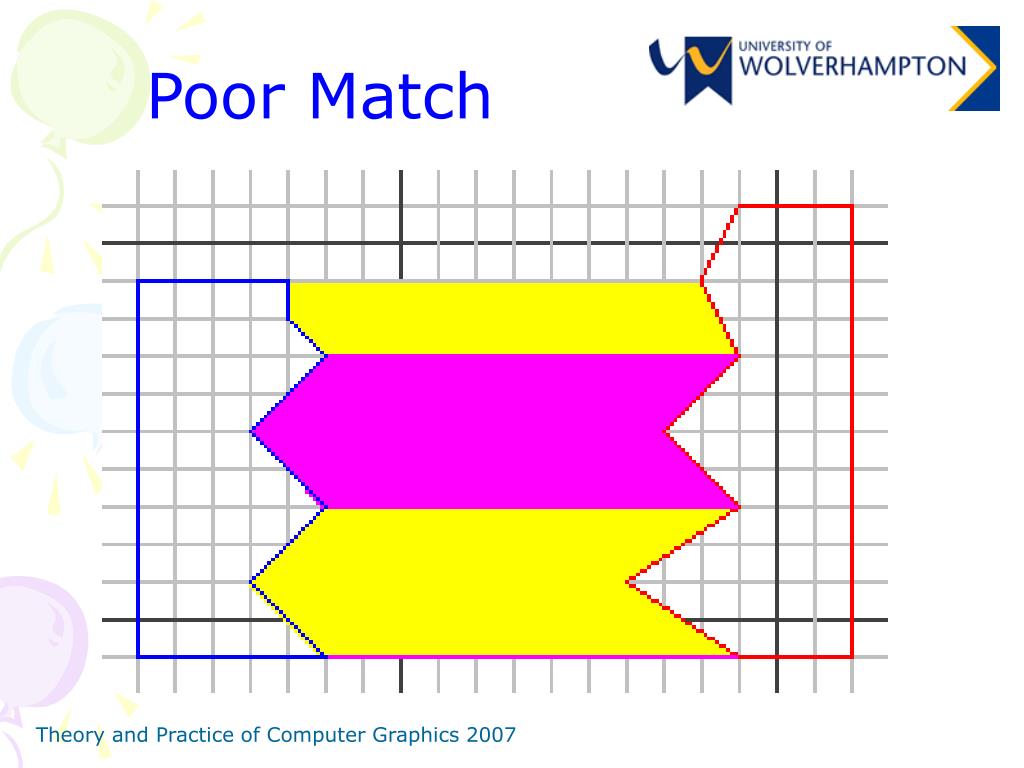 Poor Match

UNIVERSITY OF WOLVERHAMPTON

Theory and Practice of Computer Graphics 2007